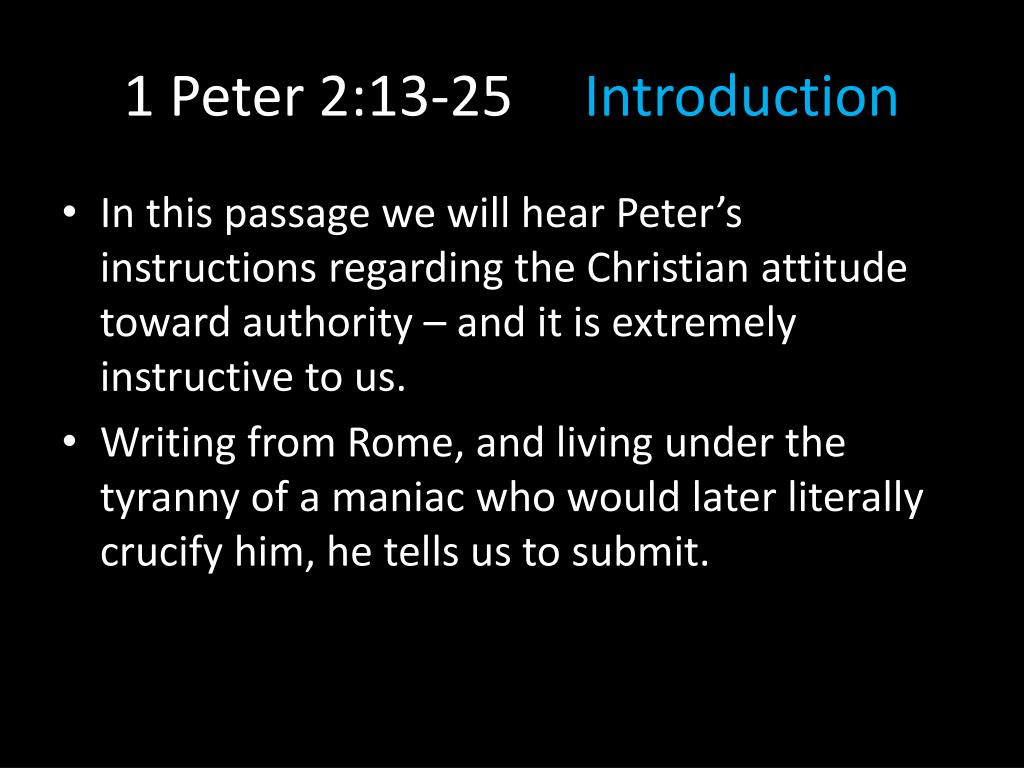 1 Peter 2:13-25 Introduction

• In this passage we will hear Peter's instructions regarding the Christian attitude toward authority – and it is extremely instructive to us.
• Writing from Rome, and living under the tyranny of a maniac who would later literally crucify him, he tells us to submit.